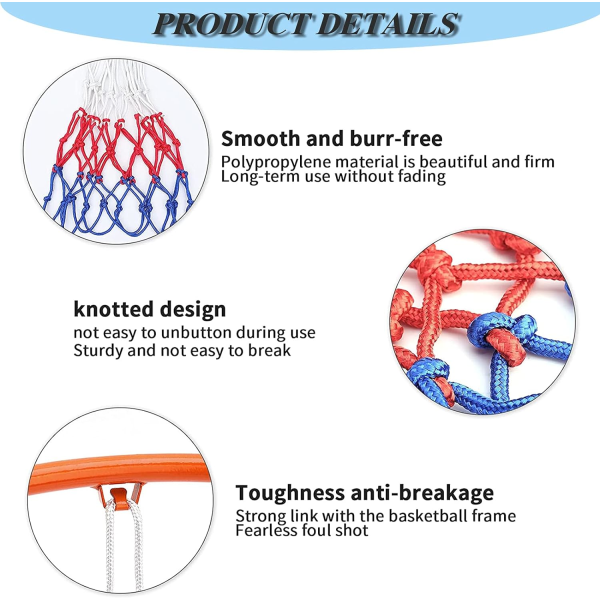 PRODUCT DETAILS

Smooth and burr-free
Polypropylene material is beautiful and firm
Long-term use without fading

knotted design
not easy to unbutton during use
Sturdy and not easy to break

Toughness anti-breakage
Strong link with the basketball frame
Fearless foul shot